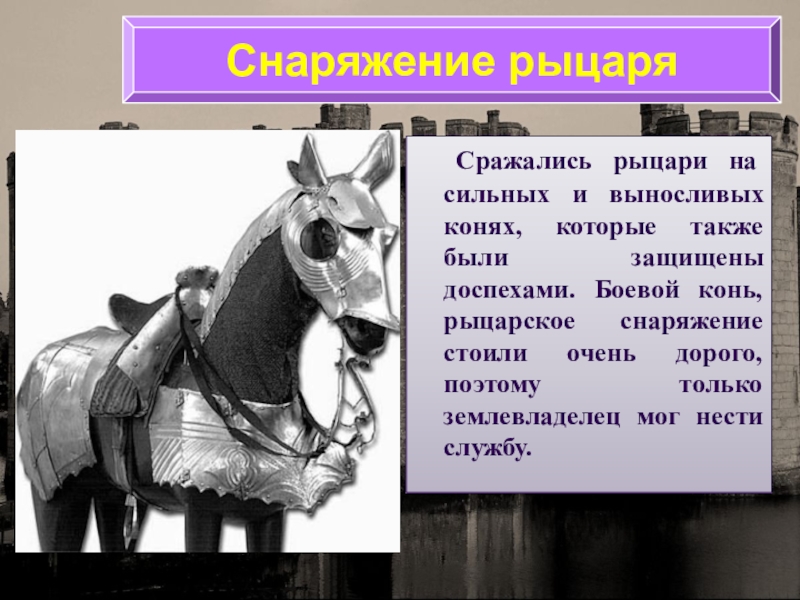 Снаряжение рыцаря

Сражались рыцари на сильных и выносливых конях, которые также были защищены доспехами. Боевой конь, рыцарское снаряжение стоили очень дорого, поэтому только землевладелец мог нести службу.